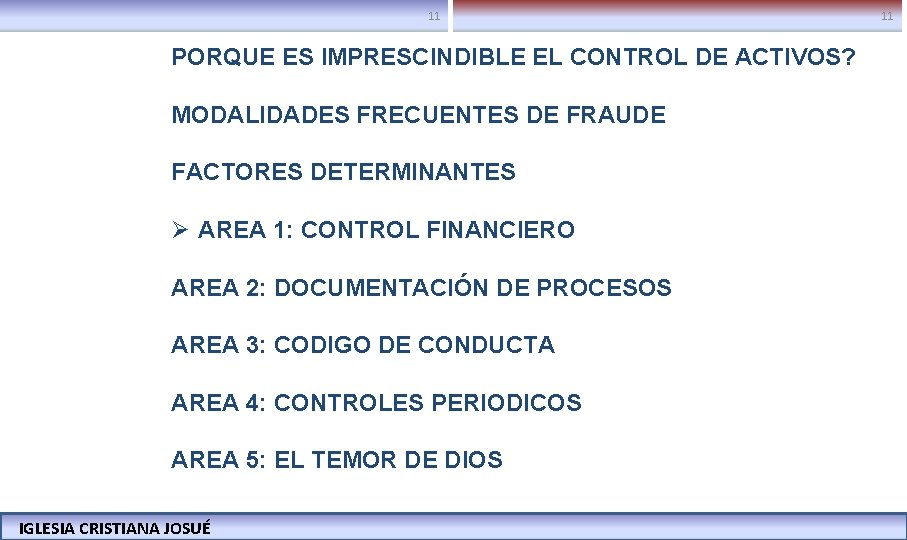 11

11

PORQUE ES IMPRESCINDIBLE EL CONTROL DE ACTIVOS?

MODALIDADES FRECUENTES DE FRAUDE

FACTORES DETERMINANTES

➢ AREA 1: CONTROL FINANCIERO

AREA 2: DOCUMENTACIÓN DE PROCESOS

AREA 3: CODIGO DE CONDUCTA

AREA 4: CONTROLES PERIODICOS

AREA 5: EL TEMOR DE DIOS

IGLESIA CRISTIANA JOSUÉ